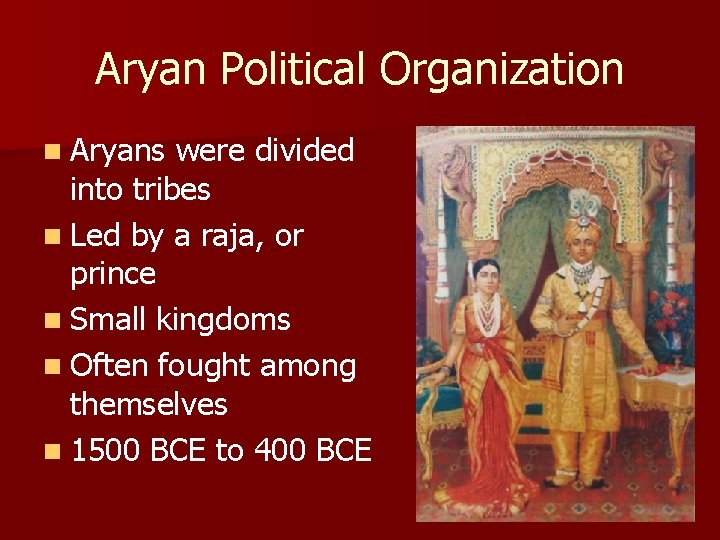 Aryan Political Organization

- Aryans were divided into tribes
- Led by a raja, or prince
- Small kingdoms
- Often fought among themselves
- 1500 BCE to 400 BCE